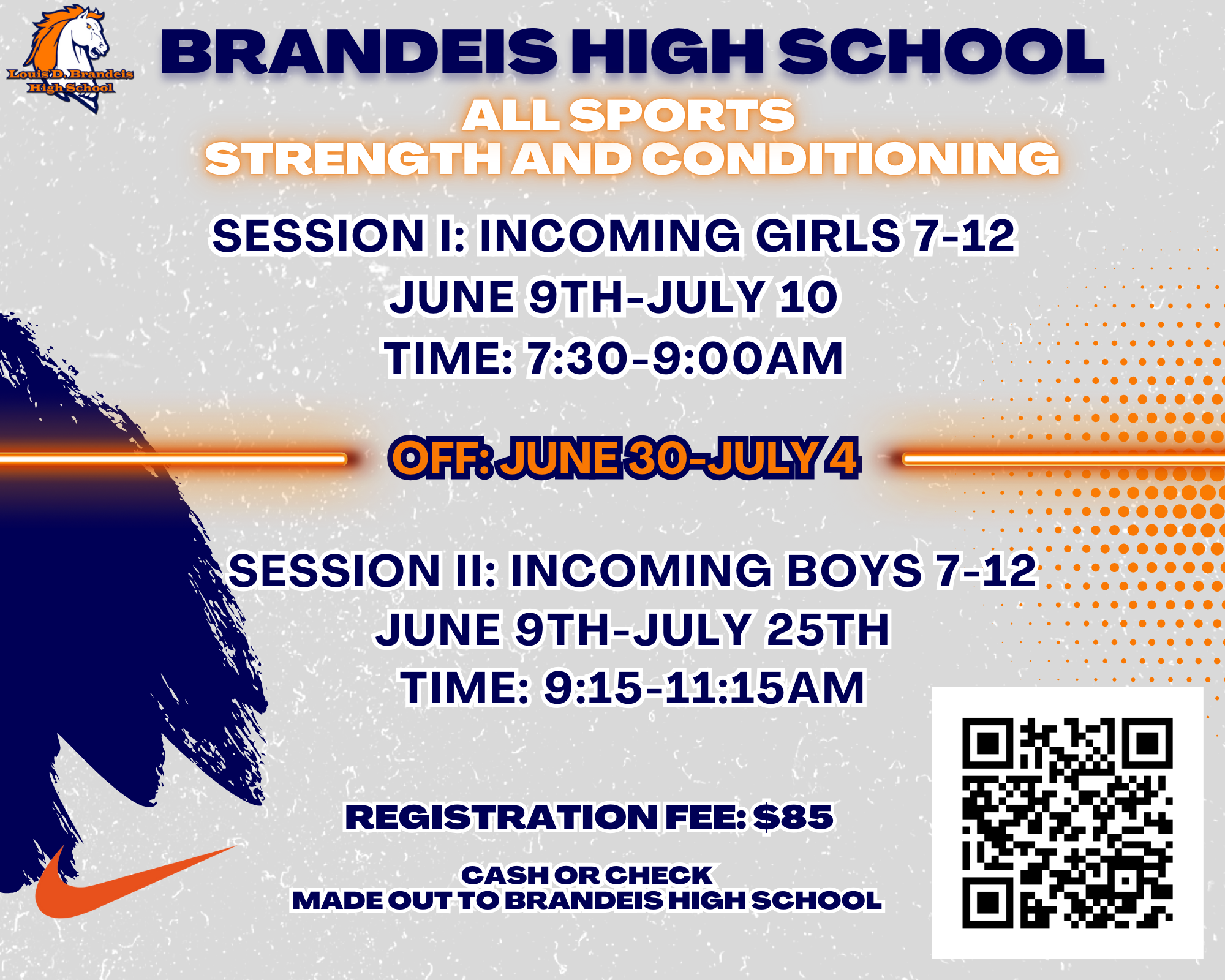 Louis D. Brandeis High School

BRANDEIS HIGH SCHOOL

ALL SPORTS
STRENGTH AND CONDITIONING

SESSION I: INCOMING GIRLS 7-12
JUNE 9TH-JULY 10
TIME: 7:30-9:00AM

OFF: JUNE 30-JULY 4

SESSION II: INCOMING BOYS 7-12
JUNE 9TH-JULY 25TH
TIME: 9:15-11:15AM

REGISTRATION FEE: $85

CASH OR CHECK
MADE OUT TO BRANDEIS HIGH SCHOOL